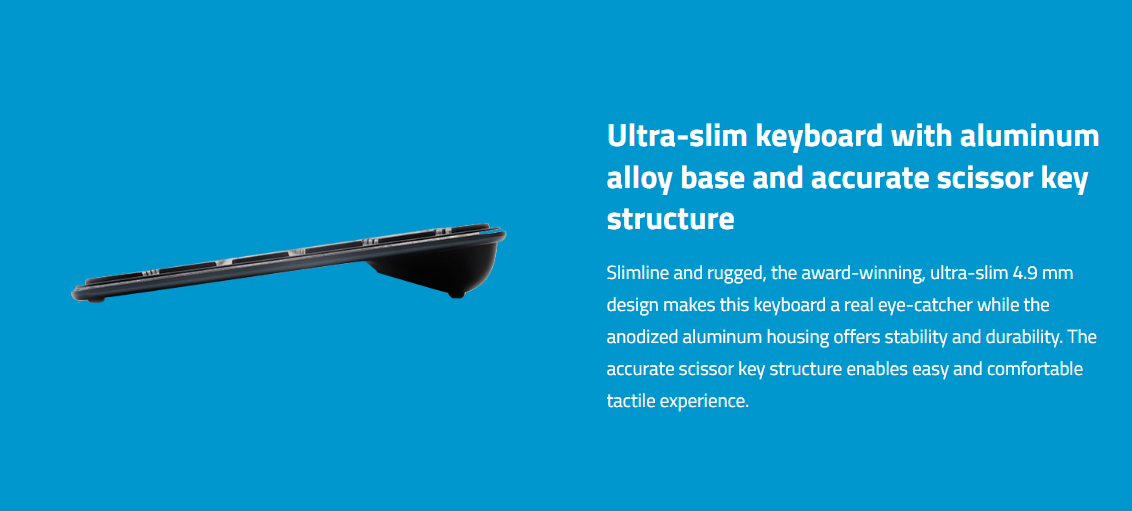 Ultra-slim keyboard with aluminum alloy base and accurate scissor key structure

Slimline and rugged, the award-winning, ultra-slim 4.9 mm design makes this keyboard a real eye-catcher while the anodized aluminum housing offers stability and durability. The accurate scissor key structure enables easy and comfortable tactile experience.